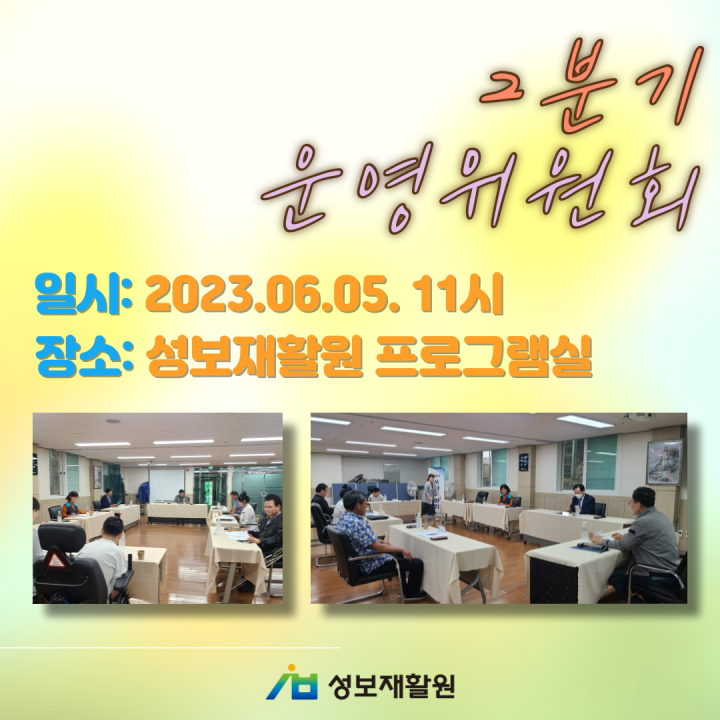 2분기
운영위원회

일시: 2023.06.05. 11시
장소: 성보재활원 프로그램실

성보재활원